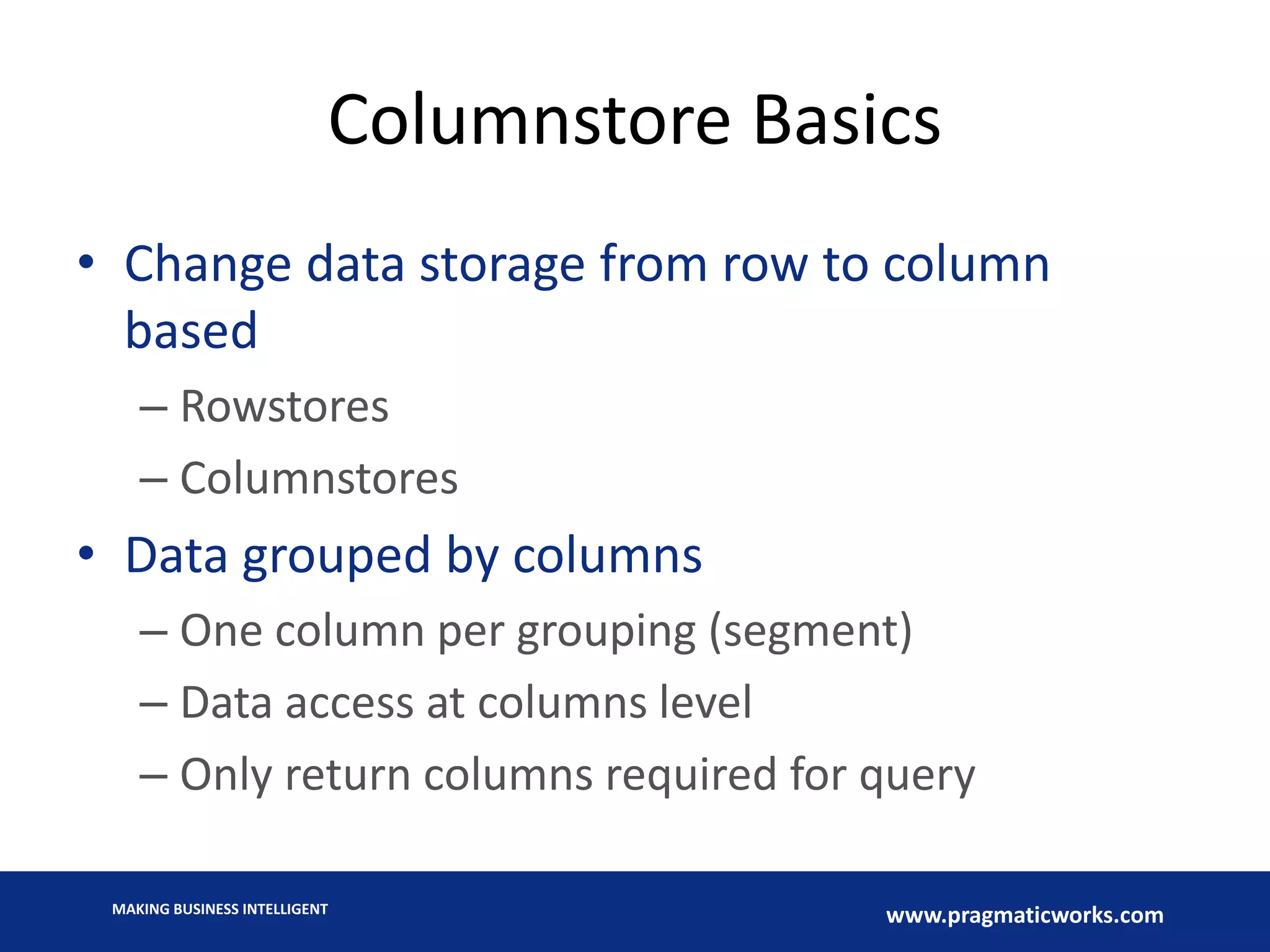 Columnstore Basics

• Change data storage from row to column based
  – Rowstores
  – Columnstores
• Data grouped by columns
  – One column per grouping (segment)
  – Data access at columns level
  – Only return columns required for query

MAKING BUSINESS INTELLIGENT

www.pragmaticworks.com